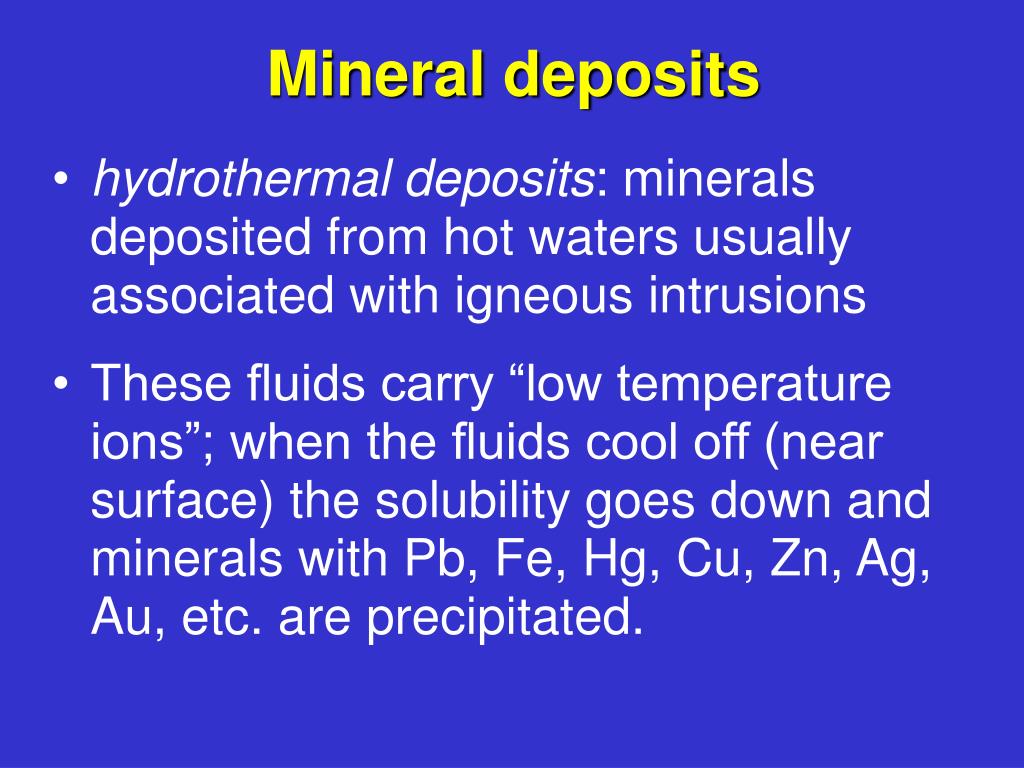 Mineral deposits

• hydrothermal deposits: minerals deposited from hot waters usually associated with igneous intrusions

• These fluids carry “low temperature ions”; when the fluids cool off (near surface) the solubility goes down and minerals with Pb, Fe, Hg, Cu, Zn, Ag, Au, etc. are precipitated.